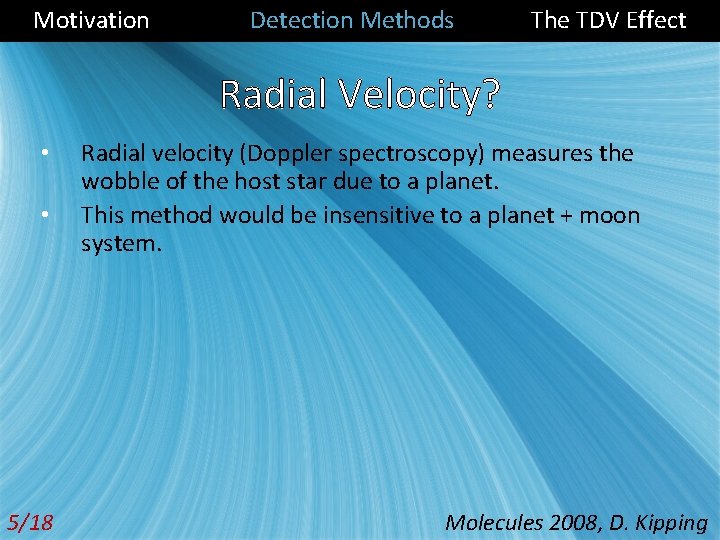 Motivation Detection Methods The TDV Effect

Radial Velocity?

• Radial velocity (Doppler spectroscopy) measures the wobble of the host star due to a planet.
• This method would be insensitive to a planet + moon system.

5/18

Molecules 2008, D. Kipping